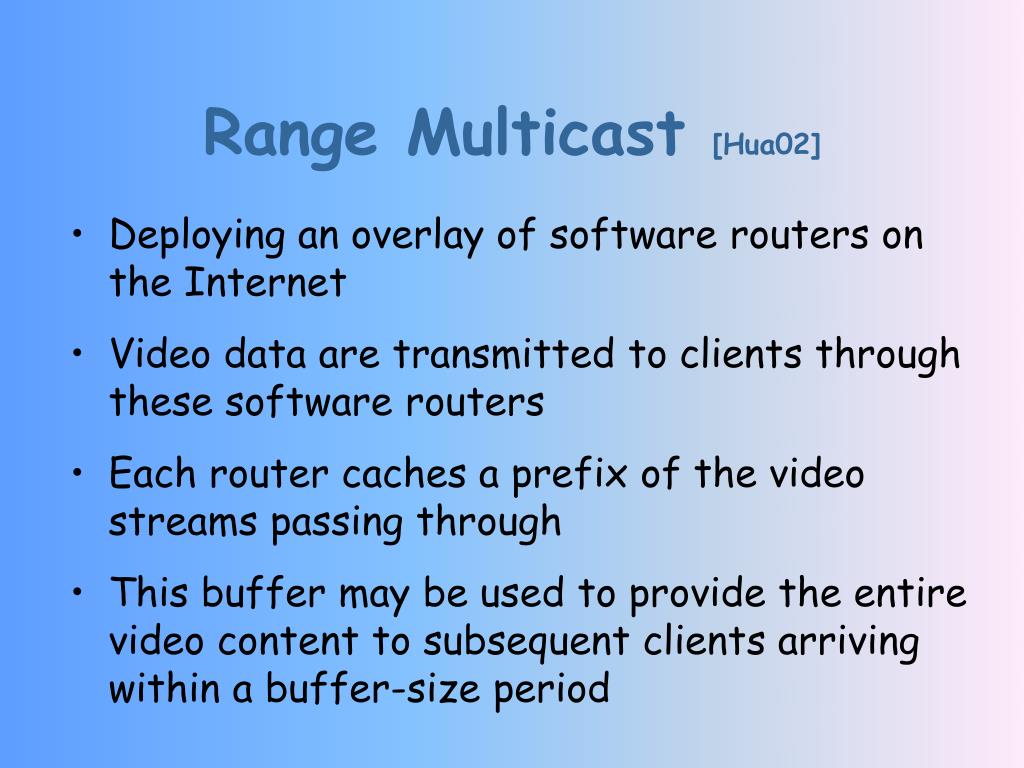 Range Multicast [Hua02]

• Deploying an overlay of software routers on the Internet

• Video data are transmitted to clients through these software routers

• Each router caches a prefix of the video streams passing through

• This buffer may be used to provide the entire video content to subsequent clients arriving within a buffer-size period